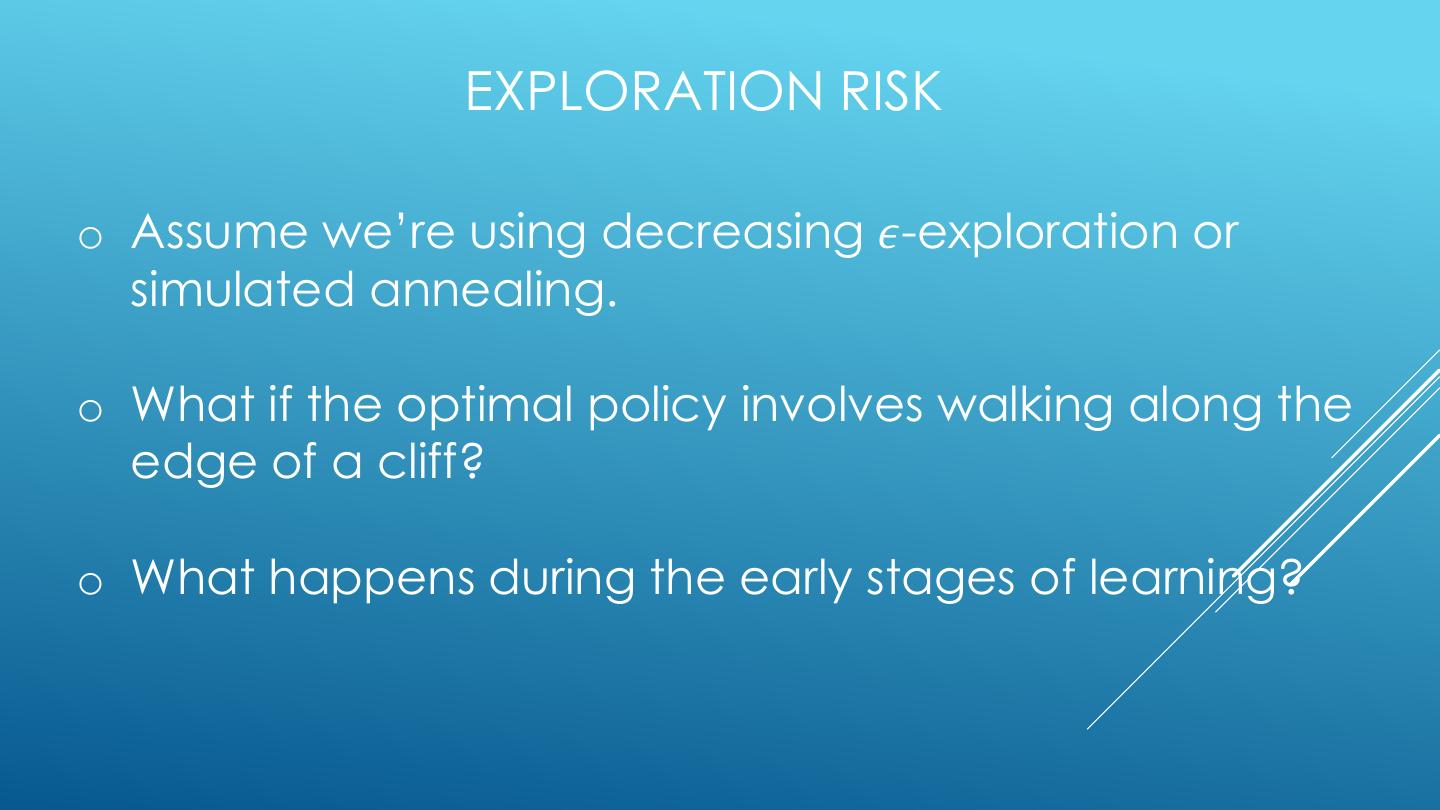 EXPLORATION RISK

o Assume we're using decreasing $\epsilon$-exploration or simulated annealing.

o What if the optimal policy involves walking along the edge of a cliff?

o What happens during the early stages of learning?